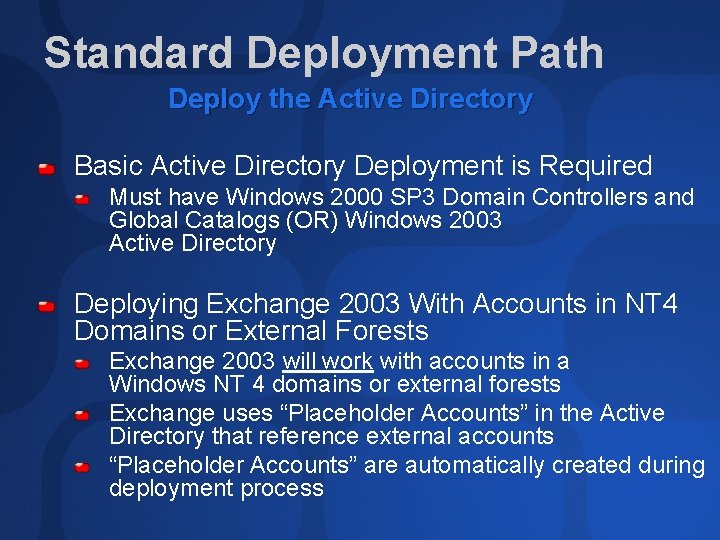 Standard Deployment Path

Deploy the Active Directory

Basic Active Directory Deployment is Required

Must have Windows 2000 SP3 Domain Controllers and Global Catalogs (OR) Windows 2003 Active Directory

Deploying Exchange 2003 With Accounts in NT4 Domains or External Forests

Exchange 2003 will work with accounts in a Windows NT 4 domains or external forests

Exchange uses “Placeholder Accounts” in the Active Directory that reference external accounts

“Placeholder Accounts” are automatically created during deployment process